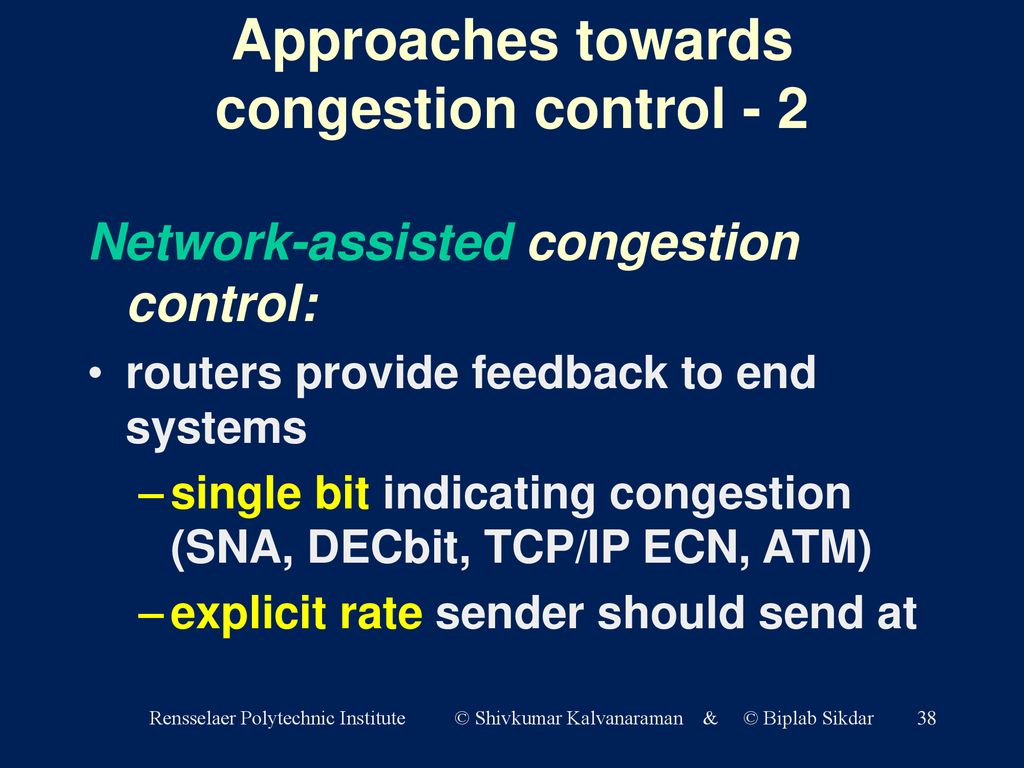 Approaches towards congestion control - 2

Network-assisted congestion control:

• routers provide feedback to end systems

– single bit indicating congestion (SNA, DECbit, TCP/IP ECN, ATM)

– explicit rate sender should send at

Rensselaer Polytechnic Institute © Shivkumar Kalvanaraman & © Biplab Sikdar 38